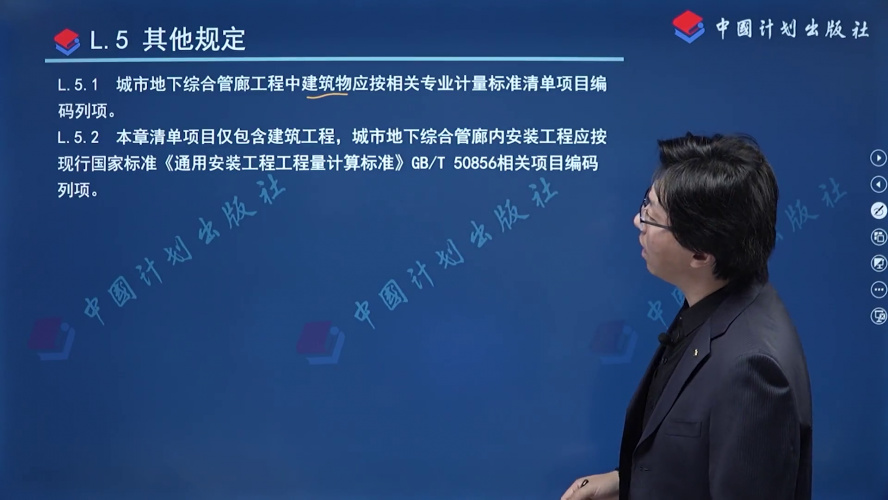 L.5 其他规定

中国计划出版社

L.5.1 城市地下综合管廊工程中建筑物应按相关专业计量标准清单项目编码列项。

L.5.2 本章清单项目仅包含建筑工程，城市地下综合管廊内安装工程应按现行国家标准《通用安装工程工程量计算标准》GB/T 50856相关项目编码列项。

中国计划出版社 中国计划出版社 中国计划出版社